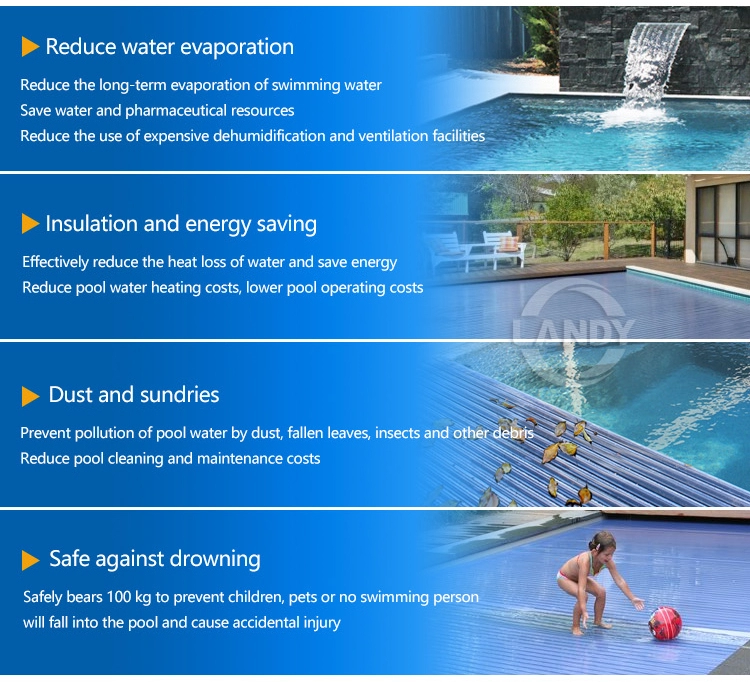 Reduce water evaporation

Reduce the long-term evaporation of swimming water
Save water and pharmaceutical resources
Reduce the use of expensive dehumidification and ventilation facilities

Insulation and energy saving

Effectively reduce the heat loss of water and save energy
Reduce pool water heating costs, lower pool operating costs

LANDY

Dust and sundries

Prevent pollution of pool water by dust, fallen leaves, insects and other debris
Reduce pool cleaning and maintenance costs

Safe against drowning

Safely bears 100 kg to prevent children, pets or no swimming person will fall into the pool and cause accidental injury